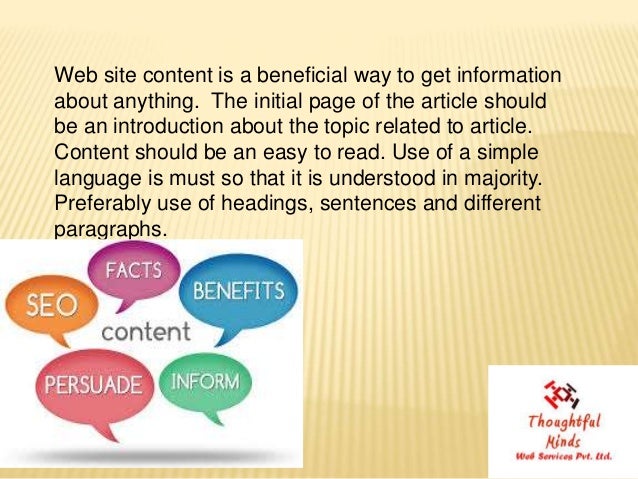 Web site content is a beneficial way to get information about anything. The initial page of the article should be an introduction about the topic related to article. Content should be an easy to read. Use of a simple language is must so that it is understood in majority. Preferably use of headings, sentences and different paragraphs.

FACTS
SEO
BENEFITS
content
PERSUADE
INFORM

Thoughtful Minds
Web Services Pvt. Ltd.